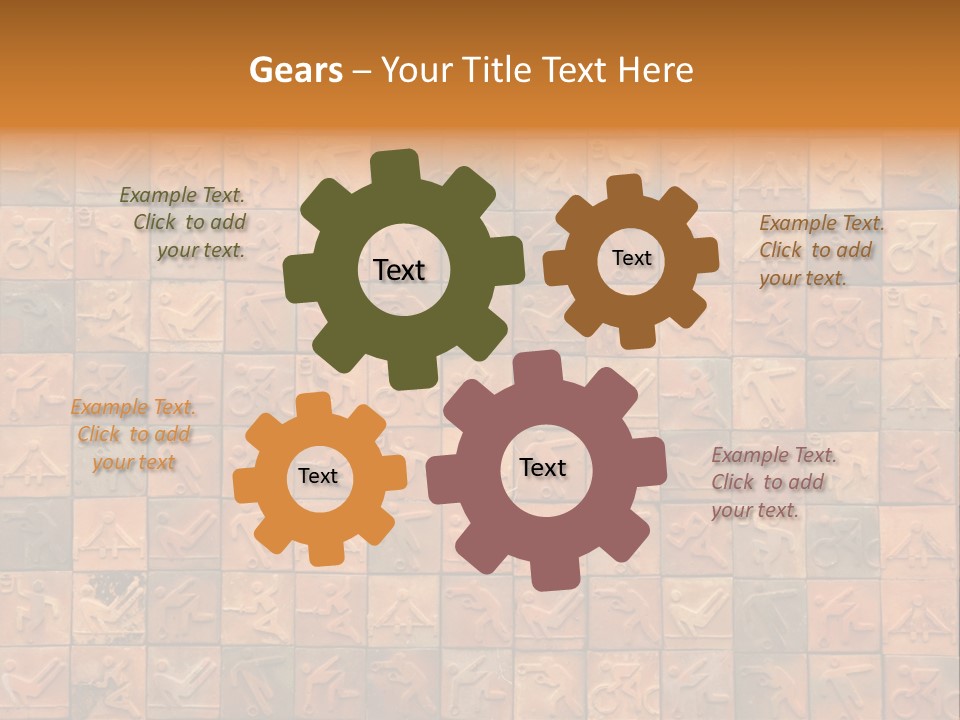 Gears – Your Title Text Here

Example Text. Click to add your text.

Text

Text

Example Text. Click to add your text.

Example Text. Click to add your text

Text

Text

Example Text. Click to add your text.